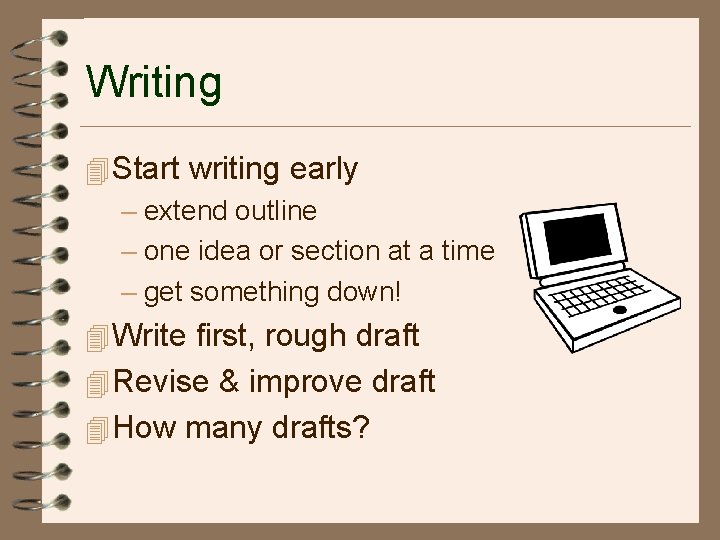 Writing

Start writing early
– extend outline
– one idea or section at a time
– get something down!

Write first, rough draft

Revise & improve draft

How many drafts?